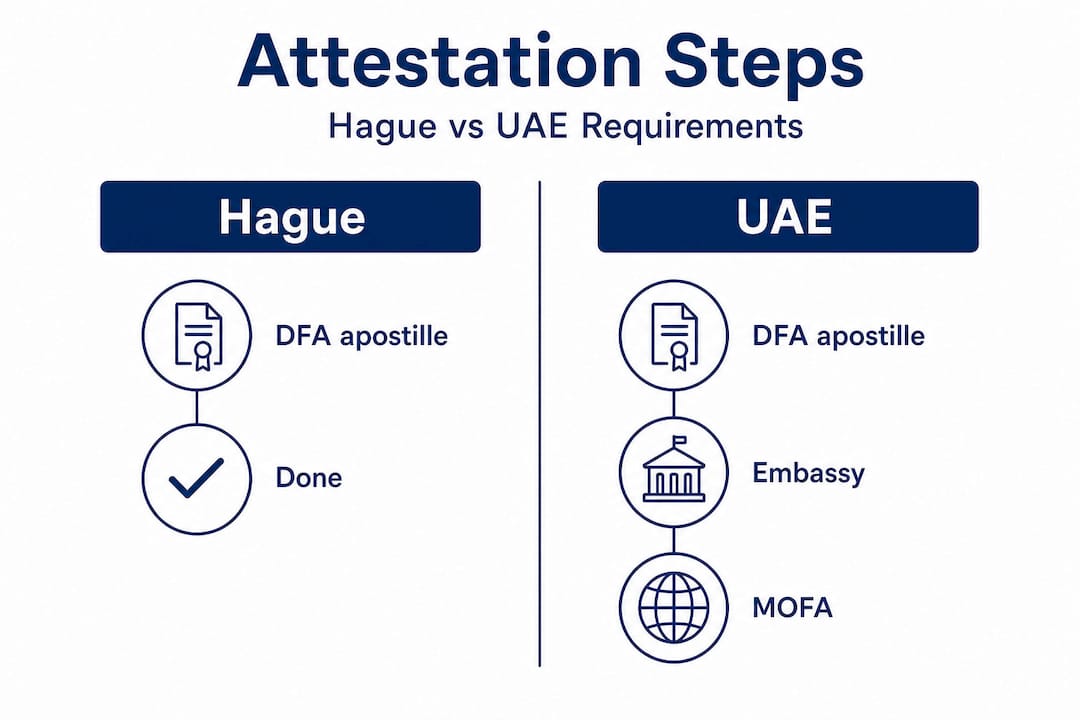 Attestation Steps

Hague vs UAE Requirements

Hague

DFA apostille

Done

UAE

DFA apostille

Embassy

MOFA